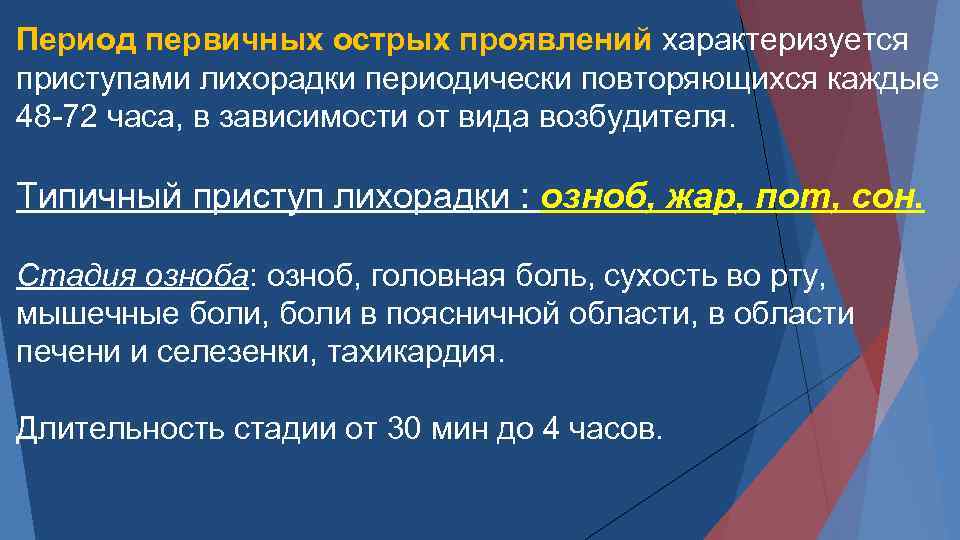 Период первичных острых проявлений характеризуется приступами лихорадки периодически повторяющихся каждые 48-72 часа, в зависимости от вида возбудителя.

Типичный приступ лихорадки : озноб, жар, пот, сон.

Стадия озноба: озноб, головная боль, сухость во рту, мышечные боли, боли в поясничной области, в области печени и селезенки, тахикардия.

Длительность стадии от 30 мин до 4 часов.